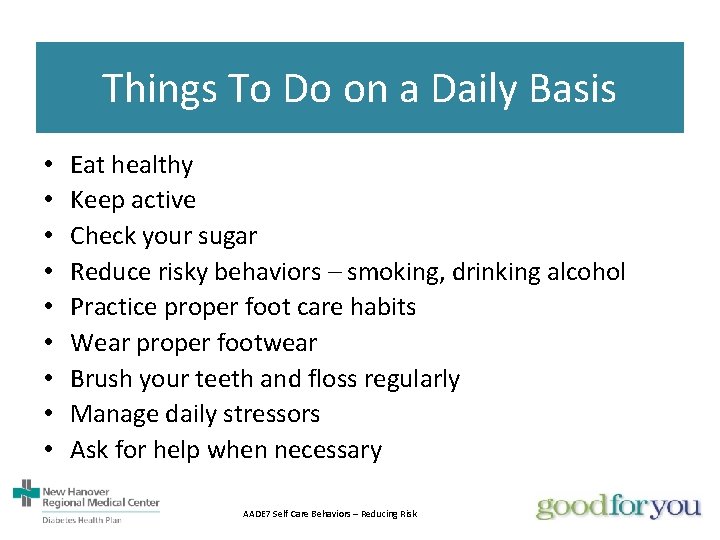 Things To Do on a Daily Basis

• Eat healthy
• Keep active
• Check your sugar
• Reduce risky behaviors – smoking, drinking alcohol
• Practice proper foot care habits
• Wear proper footwear
• Brush your teeth and floss regularly
• Manage daily stressors
• Ask for help when necessary

New Hanover Regional Medical Center
Diabetes Health Plan

AADE7 Self Care Behaviors – Reducing Risk

goodforyou